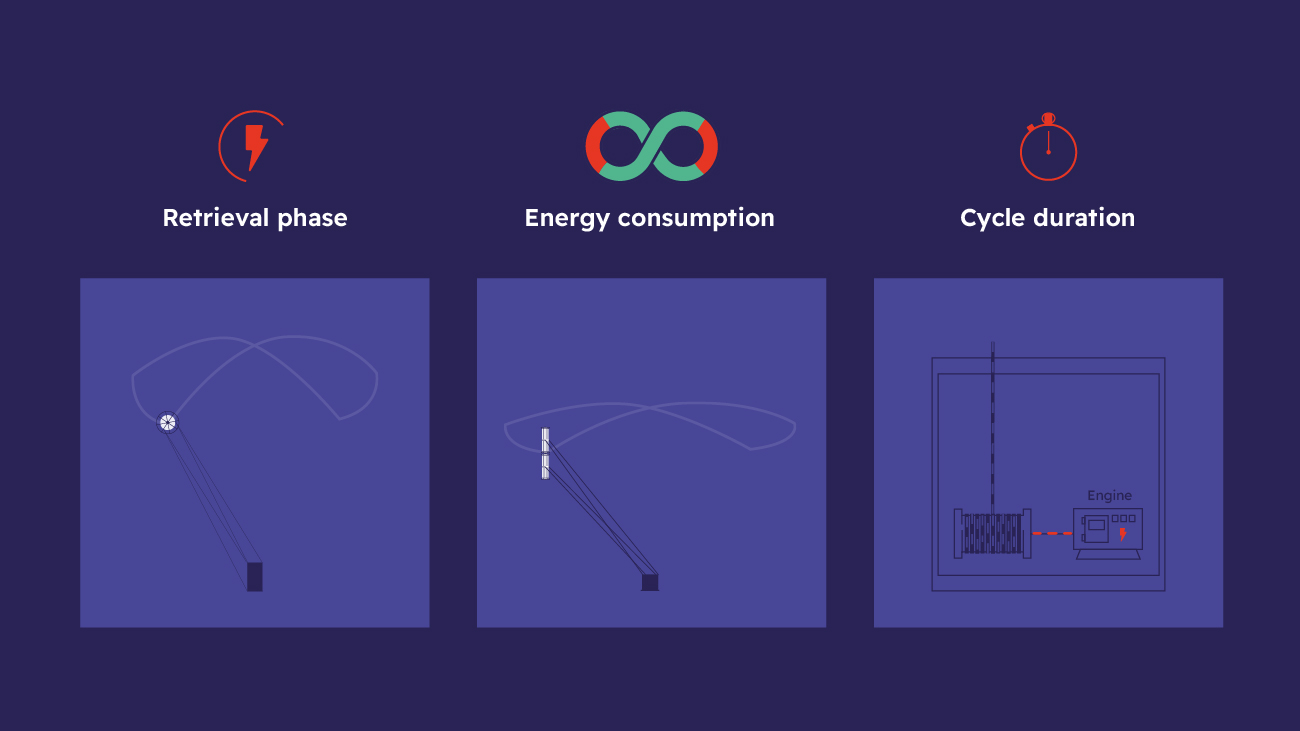 Retrieval phase

Energy consumption

Cycle duration

Engine